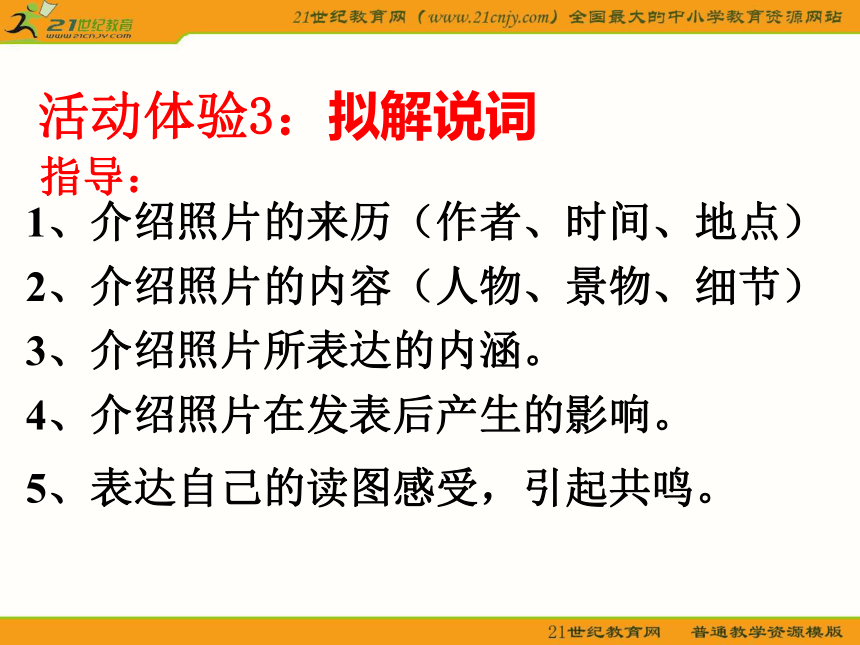 21世纪教育
www.21cnjy.com

21世纪教育网（www.21cnjy.com）全国最大的中小学教育资源网站

活动体验3：拟解说词

指导：

1、介绍照片的来历（作者、时间、地点）

2、介绍照片的内容（人物、景物、细节）

3、介绍照片所表达的内涵。

4、介绍照片在发表后产生的影响。

5、表达自己的读图感受，引起共鸣。

21世纪教育网　普通教学资源模版